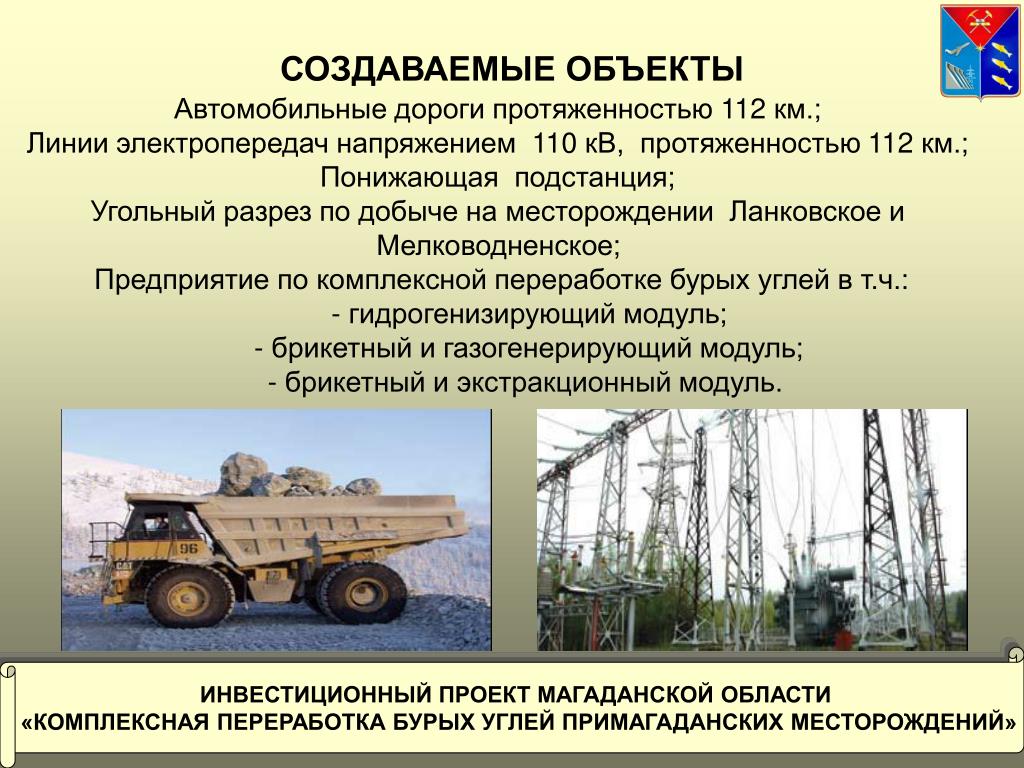 СОЗДАВАЕМЫЕ ОБЪЕКТЫ
Автомобильные дороги протяженностью 112 км.;
Линии электропередач напряжением 110 кВ, протяженностью 112 км.;
Понижающая подстанция;
Угольный разрез по добыче на месторождении Ланковское и Мелководненское;
Предприятие по комплексной переработке бурых углей в т.ч.:
- гидрогенизирующий модуль;
- брикетный и газогенерирующий модуль;
- брикетный и экстракционный модуль.

96

ИНВЕСТИЦИОННЫЙ ПРОЕКТ МАГАДАНСКОЙ ОБЛАСТИ
«КОМПЛЕКСНАЯ ПЕРЕРАБОТКА БУРЫХ УГЛЕЙ ПРИМАГАДАНСКИХ МЕСТОРОЖДЕНИЙ»